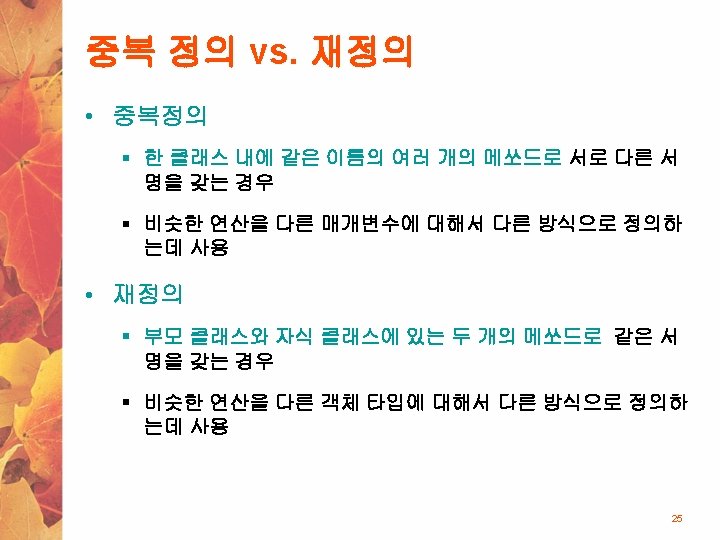 중복 정의 vs. 재정의

• 중복정의

▪ 한 클래스 내에 같은 이름의 여러 개의 메쏘드로 서로 다른 서명을 갖는 경우

▪ 비슷한 연산을 다른 매개변수에 대해서 다른 방식으로 정의하는데 사용

• 재정의

▪ 부모 클래스와 자식 클래스에 있는 두 개의 메쏘드로 같은 서명을 갖는 경우

▪ 비슷한 연산을 다른 객체 타입에 대해서 다른 방식으로 정의하는데 사용

25